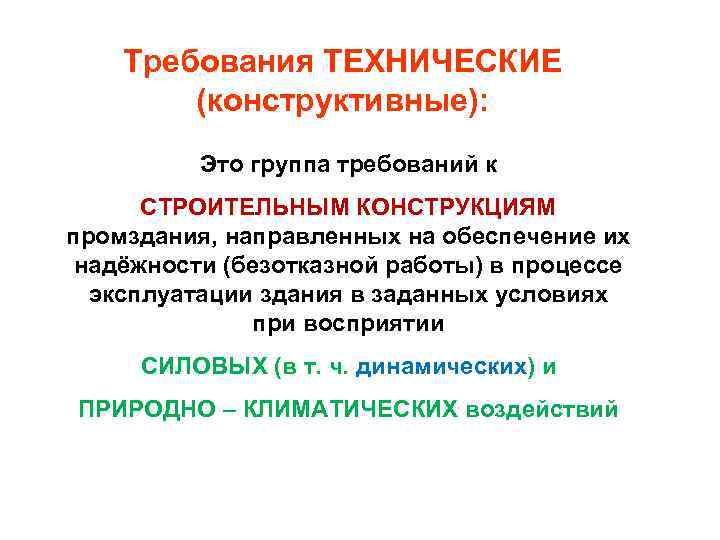 Требования ТЕХНИЧЕСКИЕ (конструктивные):

Это группа требований к

СТРОИТЕЛЬНЫМ КОНСТРУКЦИЯМ промздания, направленных на обеспечение их надёжности (безотказной работы) в процессе эксплуатации здания в заданных условиях при восприятии

СИЛОВЫХ (в т. ч. динамических) и

ПРИРОДНО – КЛИМАТИЧЕСКИХ воздействий